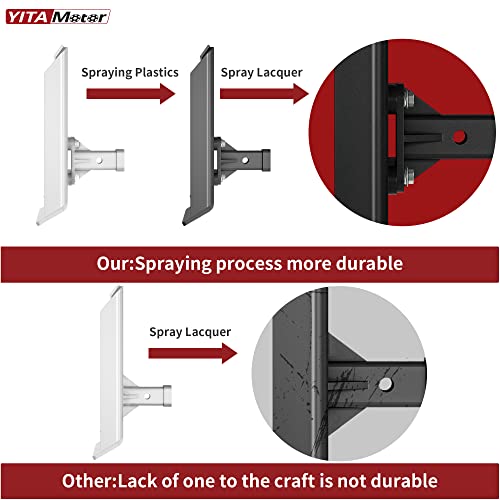 YITA Motor

Spraying Plastics

Spray Lacquer

Our:Spraying process more durable

Spray Lacquer

Other:Lack of one to the craft is not durable